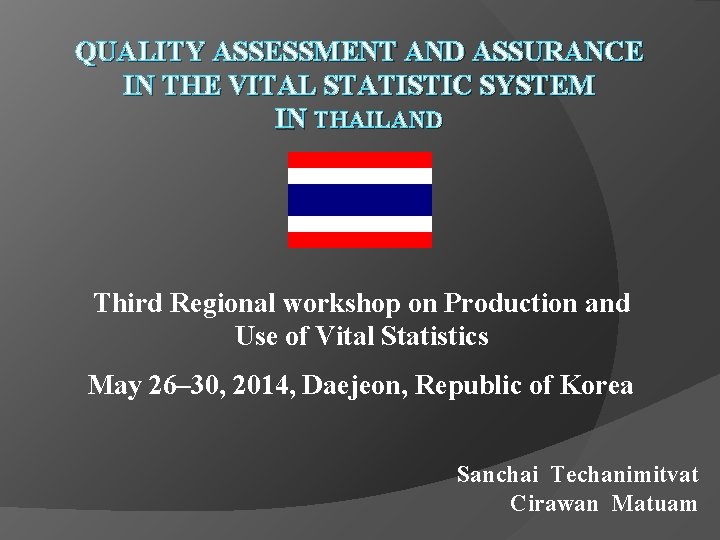 QUALITY ASSESSMENT AND ASSURANCE IN THE VITAL STATISTIC SYSTEM IN THAILAND

Third Regional workshop on Production and Use of Vital Statistics

May 26–30, 2014, Daejeon, Republic of Korea

Sanchai Techanimitvat
Cirawan Matuam